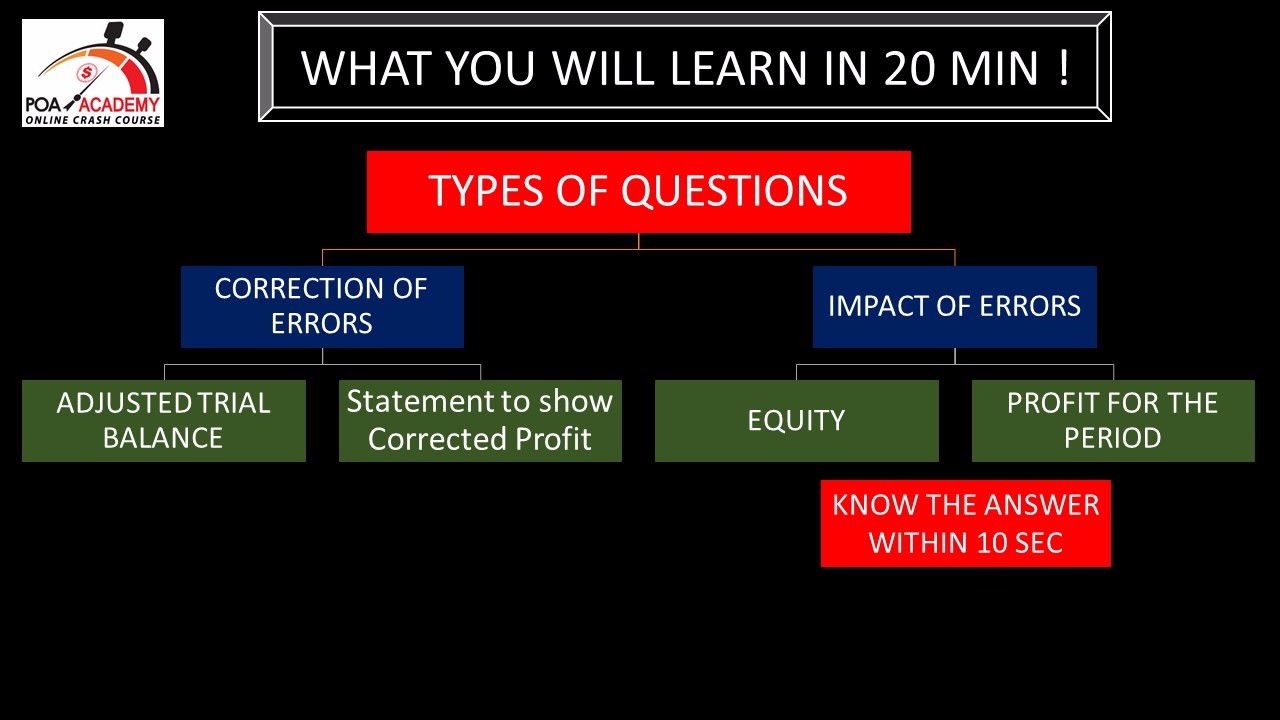 POA ACADEMY
ONLINE CRASH COURSE

WHAT YOU WILL LEARN IN 20 MIN !

TYPES OF QUESTIONS

CORRECTION OF ERRORS

IMPACT OF ERRORS

ADJUSTED TRIAL BALANCE

Statement to show Corrected Profit

EQUITY

PROFIT FOR THE PERIOD

KNOW THE ANSWER WITHIN 10 SEC